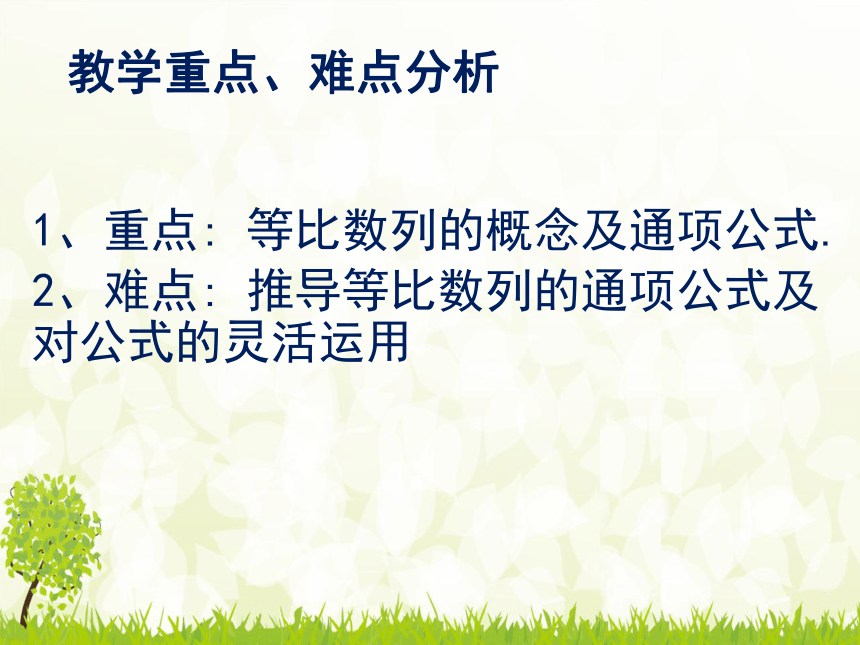 教学重点、难点分析

1、重点：等比数列的概念及通项公式.
2、难点：推导等比数列的通项公式及对公式的灵活运用